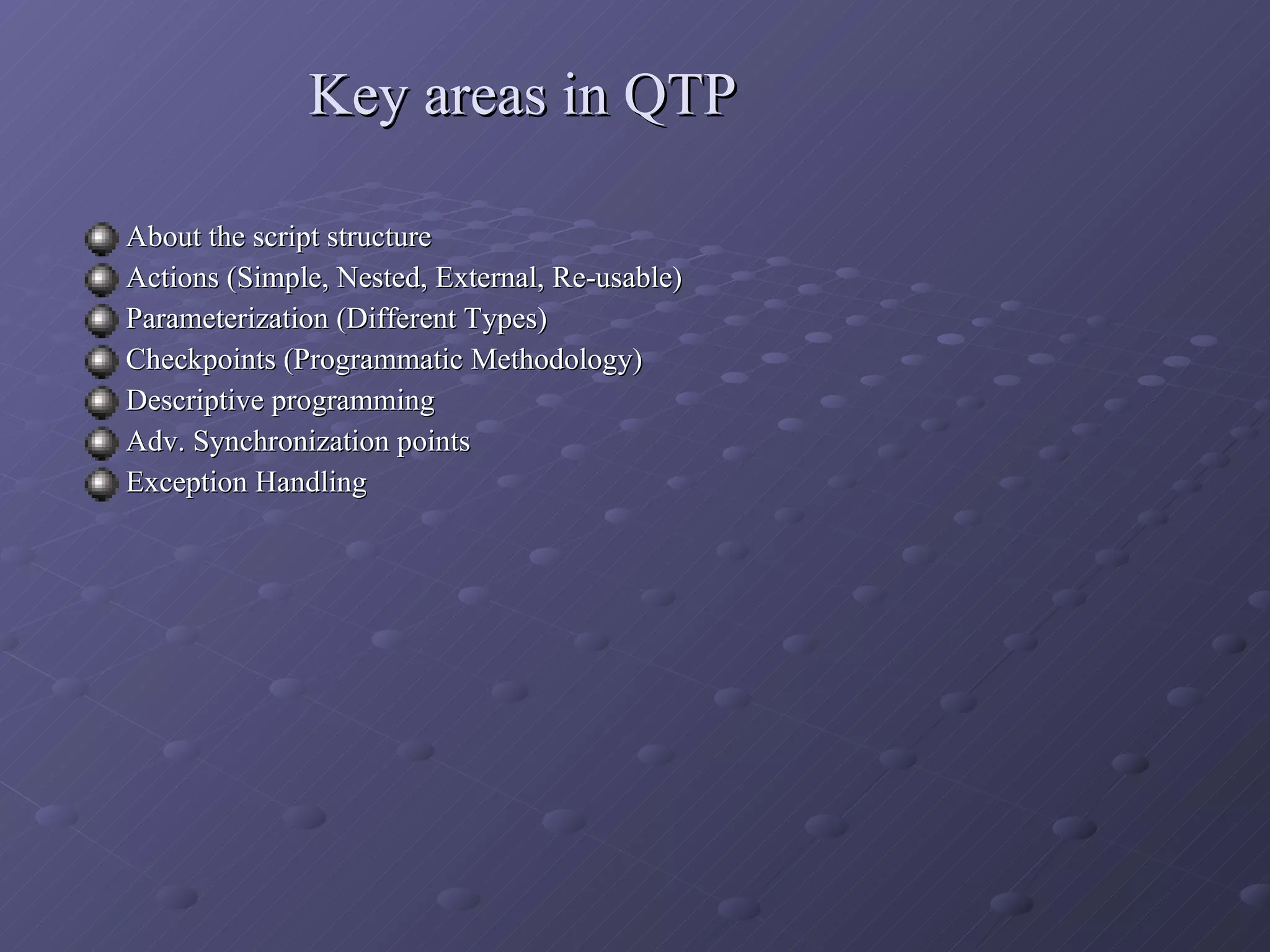 Key areas in QTP

About the script structure
Actions (Simple, Nested, External, Re-usable)
Parameterization (Different Types)
Checkpoints (Programmatic Methodology)
Descriptive programming
Adv. Synchronization points
Exception Handling